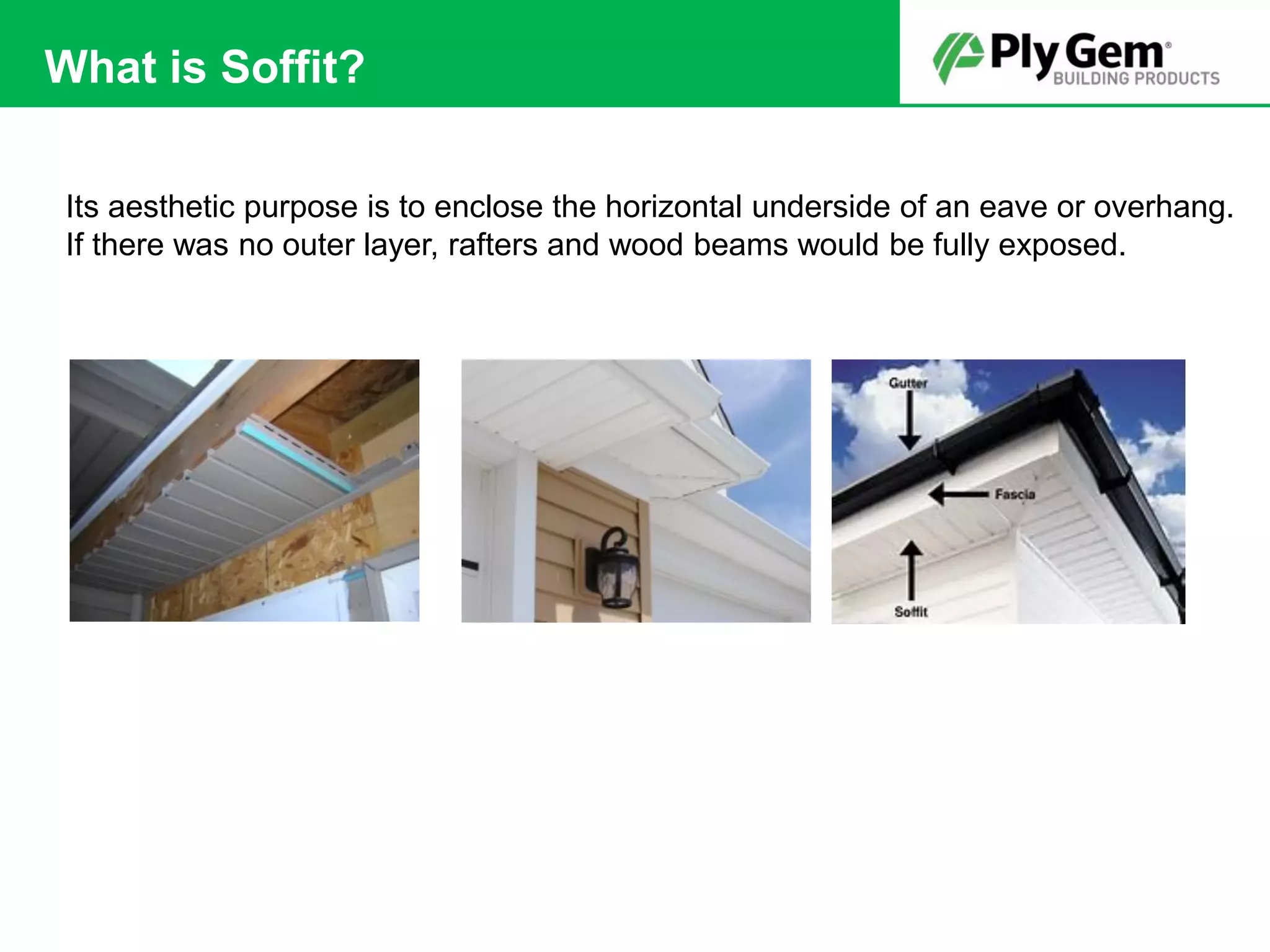 What is Soffit?

Ply Gem®
BUILDING PRODUCTS

Its aesthetic purpose is to enclose the horizontal underside of an eave or overhang. If there was no outer layer, rafters and wood beams would be fully exposed.

Gutter
Fascia
Soffit